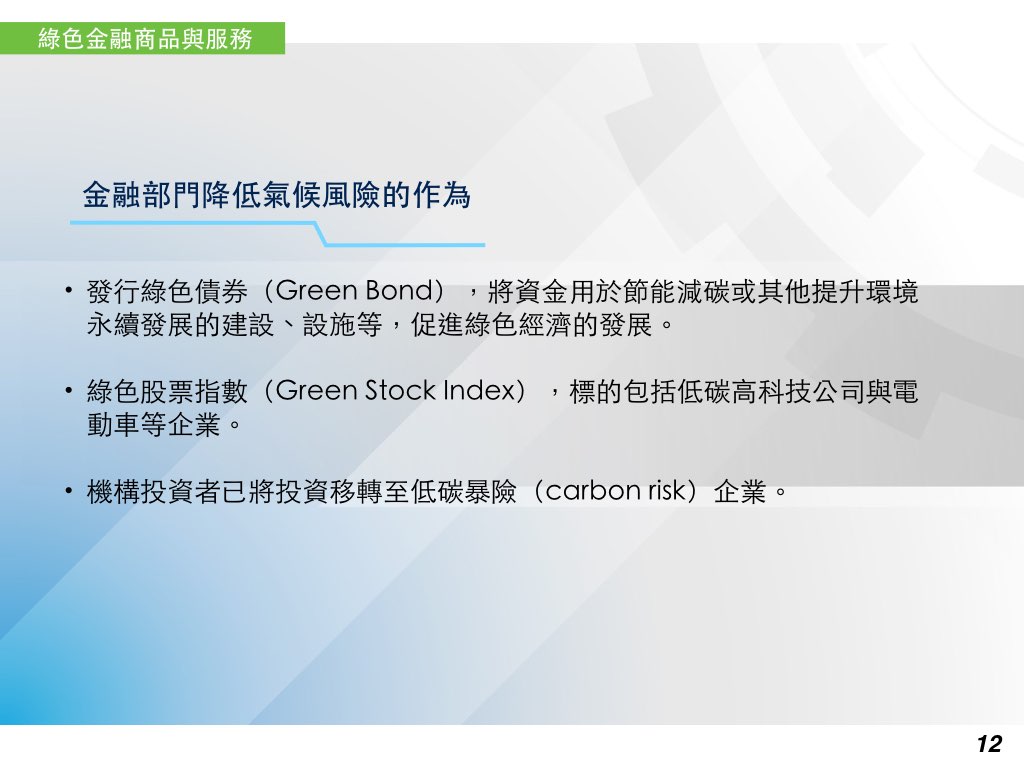 綠色金融商品與服務

金融部門降低氣候風險的作為

• 發行綠色債券（Green Bond），將資金用於節能減碳或其他提升環境永續發展的建設、設施等，促進綠色經濟的發展。

• 綠色股票指數（Green Stock Index），標的包括低碳高科技公司與電動車等企業。

• 機構投資者已將投資移轉至低碳暴險（carbon risk）企業。

12